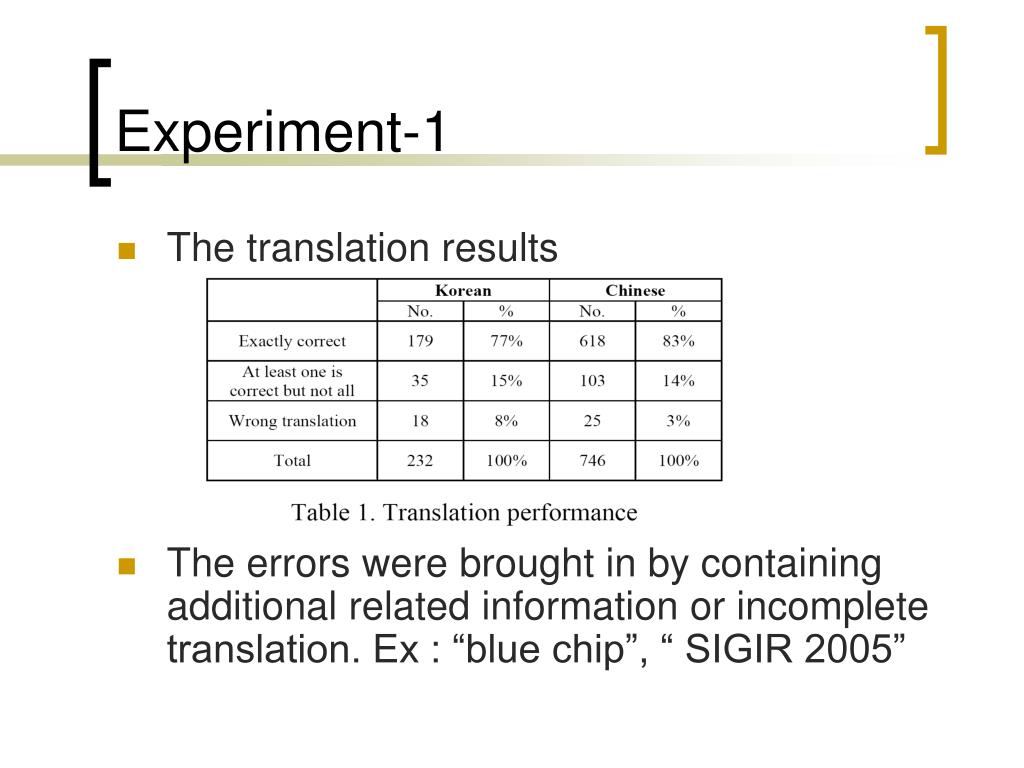 Experiment-1

The translation results

| | Korean | | Chinese | |
|---|---|---|---|---|
| | No. | % | No. | % |
| Exactly correct | 179 | 77% | 618 | 83% |
| At least one is correct but not all | 35 | 15% | 103 | 14% |
| Wrong translation | 18 | 8% | 25 | 3% |
| Total | 232 | 100% | 746 | 100% |

Table 1. Translation performance

The errors were brought in by containing additional related information or incomplete translation. Ex : “blue chip”, “ SIGIR 2005”